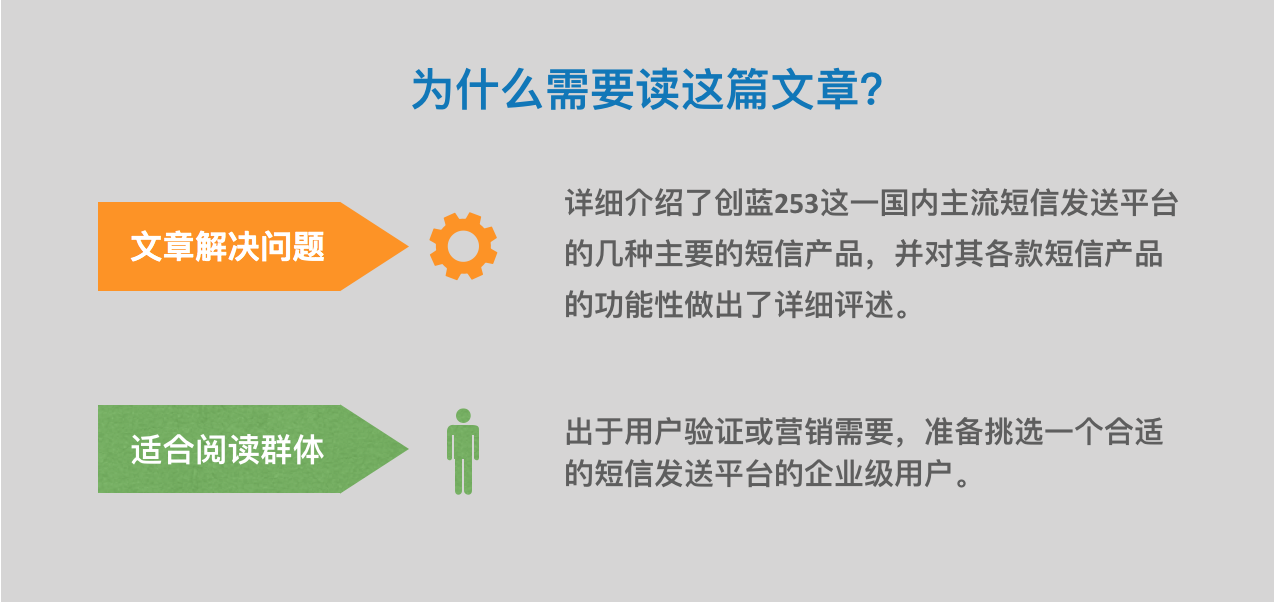 为什么需要读这篇文章?

文章解决问题

详细介绍了创蓝253这一国内主流短信发送平台的几种主要的短信产品，并对其各款短信产品的功能性做出了详细评述。

适合阅读群体

出于用户验证或营销需要，准备挑选一个合适的短信发送平台的企业级用户。